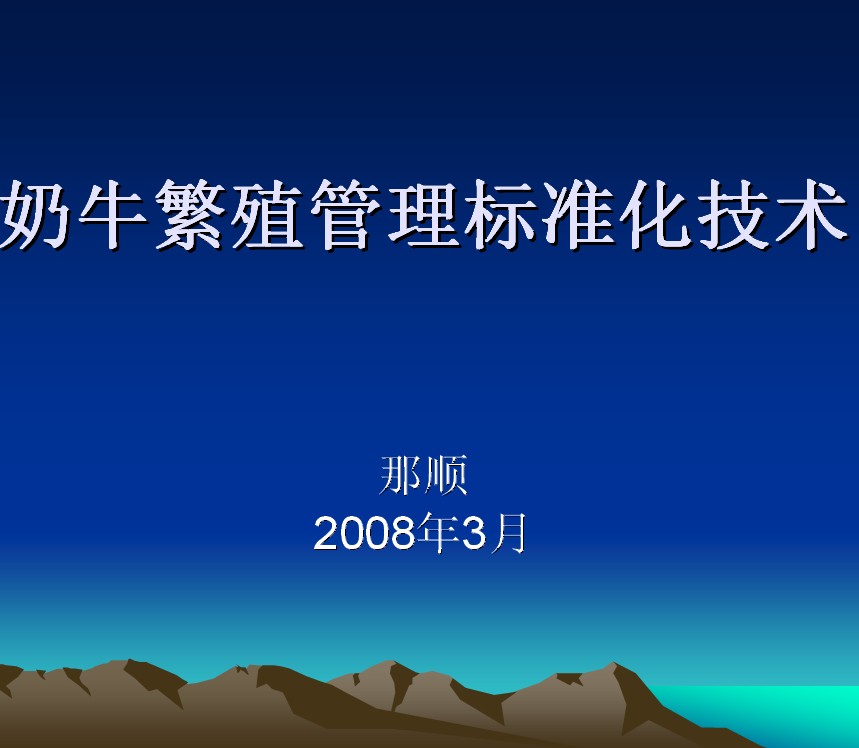 奶牛繁殖管理标准化技术

那顺
2008年3月